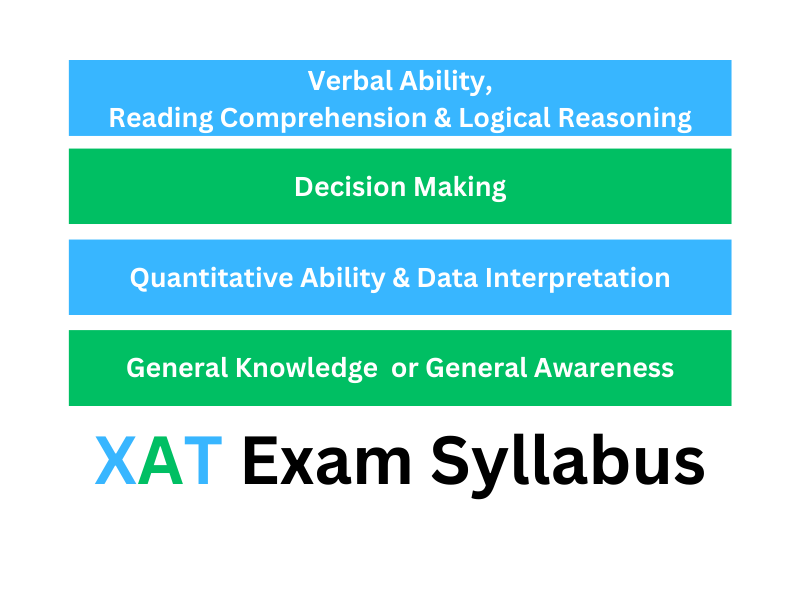 Verbal Ability,
Reading Comprehension & Logical Reasoning

Decision Making

Quantitative Ability & Data Interpretation

General Knowledge or General Awareness

XAT Exam Syllabus